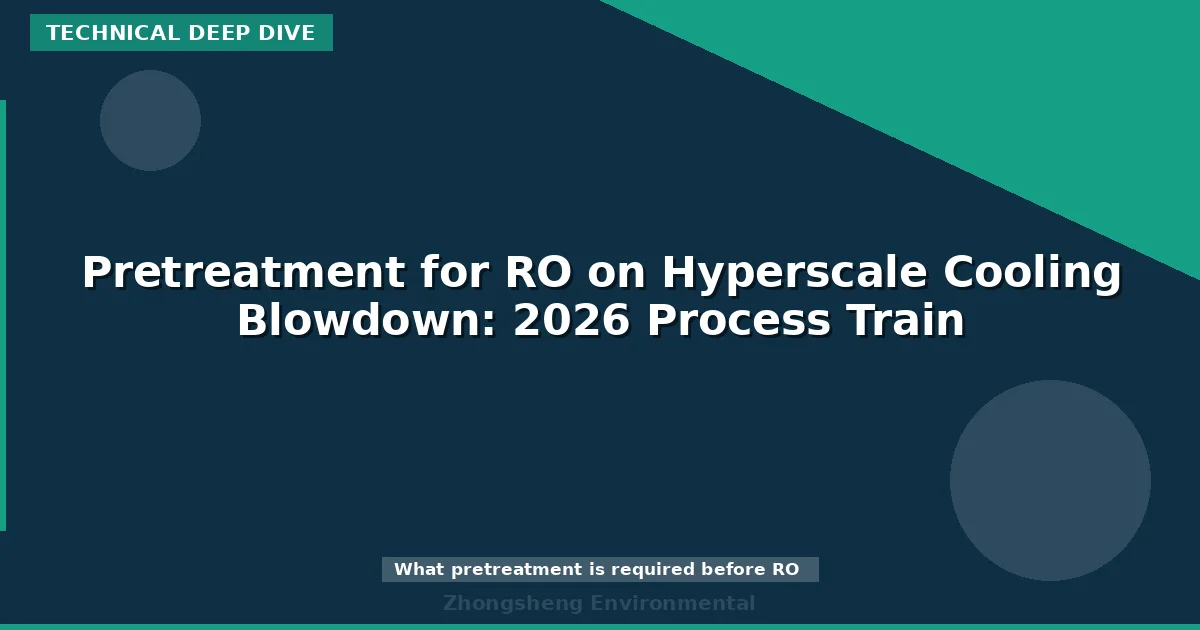 TECHNICAL DEEP DIVE

Pretreatment for RO on Hyperscale Cooling Blowdown: 2026 Process Train

What pretreatment is required before RO

Zhongsheng Environmental